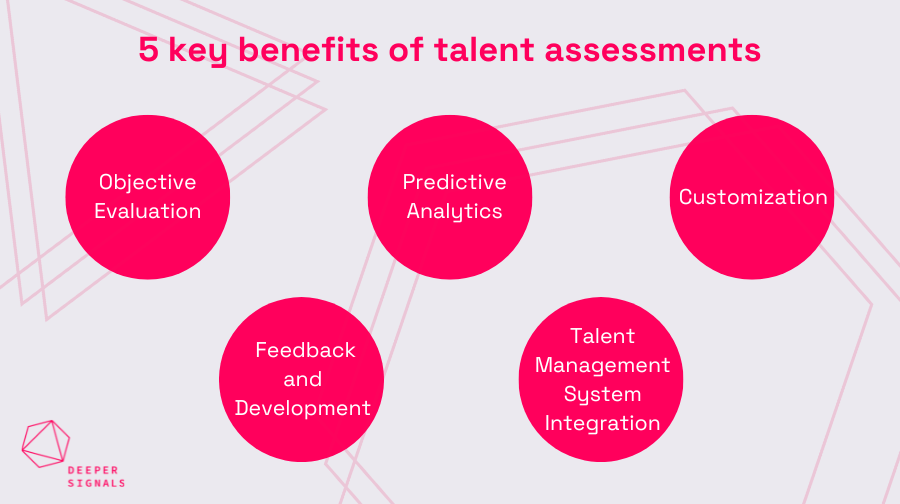 5 key benefits of talent assessments

Objective Evaluation

Predictive Analytics

Customization

Feedback and Development

Talent Management System Integration

DEEPER SIGNALS